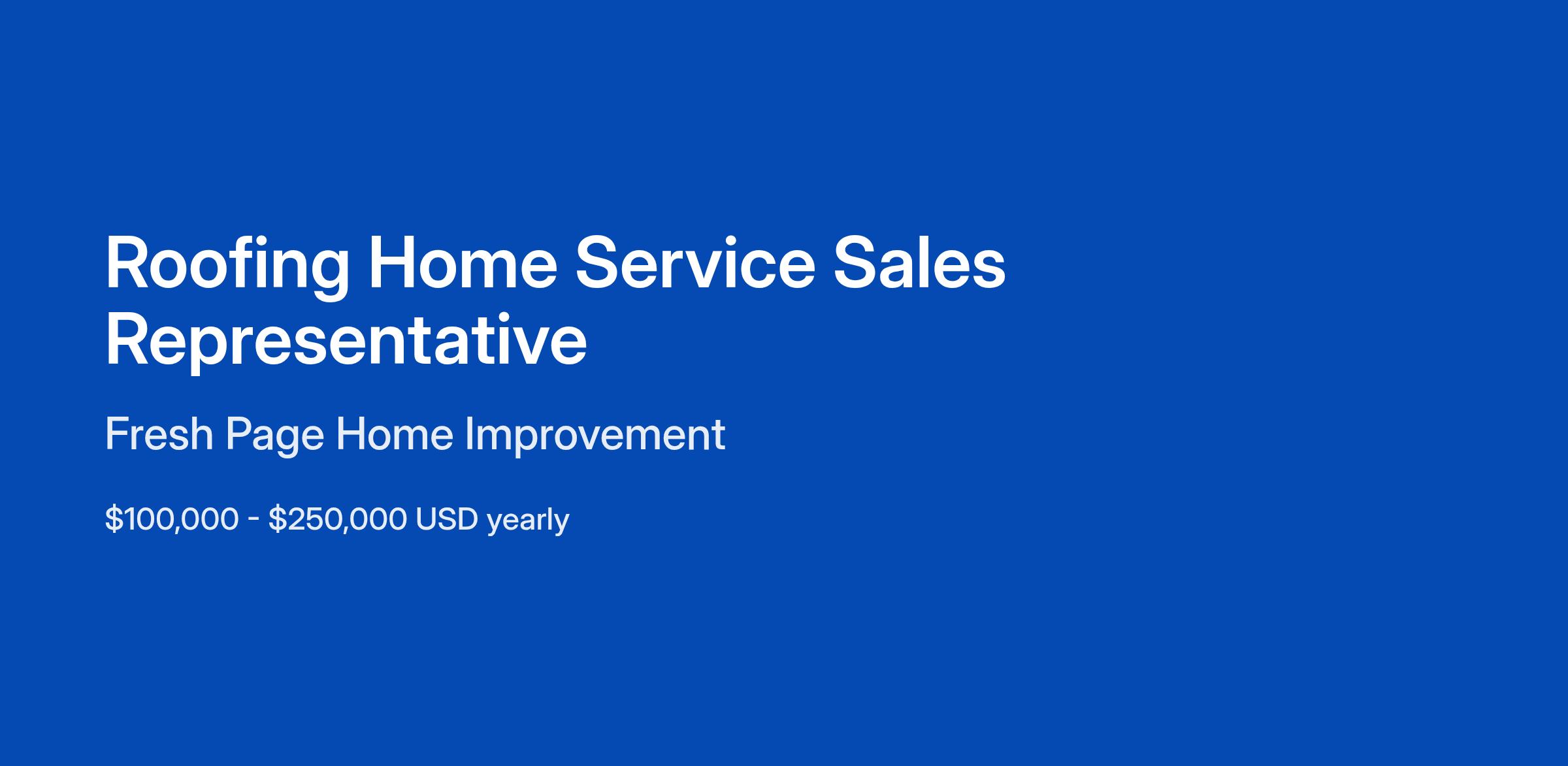 Roofing Home Service Sales Representative

Fresh Page Home Improvement

\$100,000 - \$250,000 USD yearly